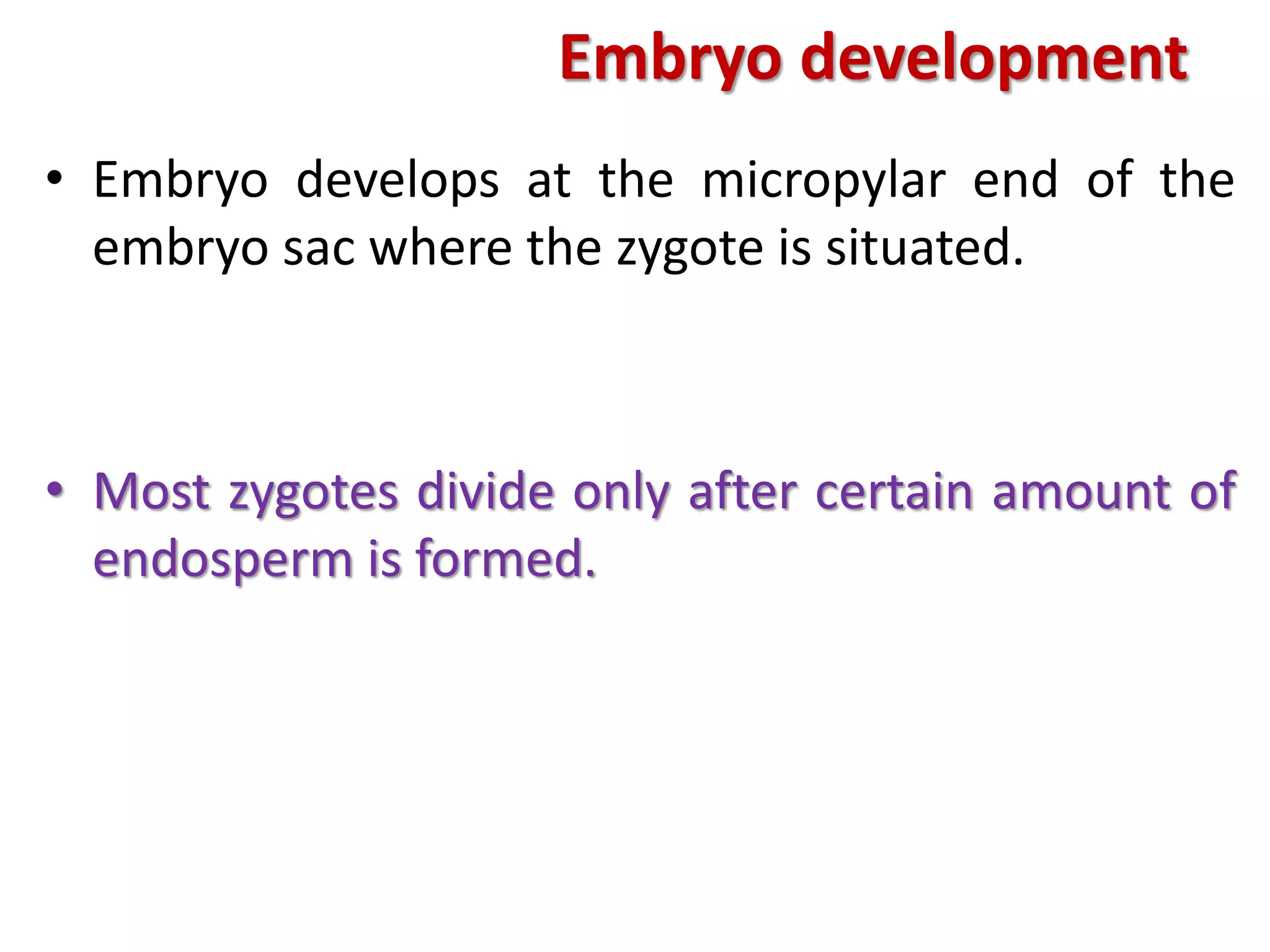 Embryo development

• Embryo develops at the micropylar end of the embryo sac where the zygote is situated.

• Most zygotes divide only after certain amount of endosperm is formed.